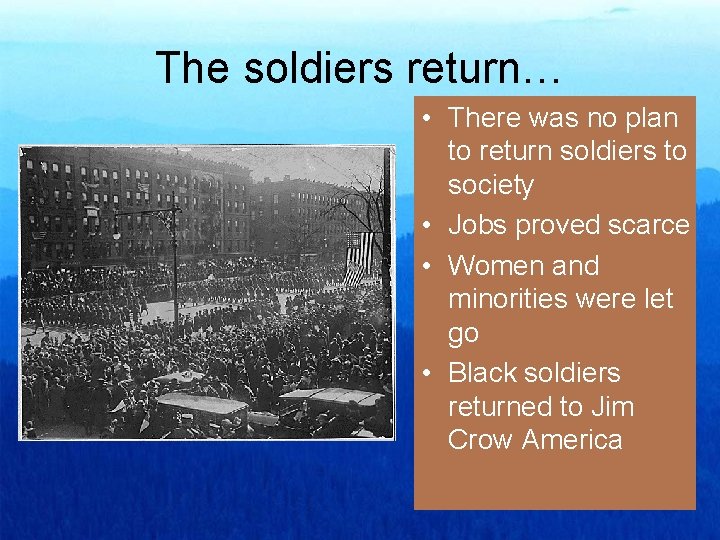 The soldiers return…

• There was no plan to return soldiers to society
• Jobs proved scarce
• Women and minorities were let go
• Black soldiers returned to Jim Crow America